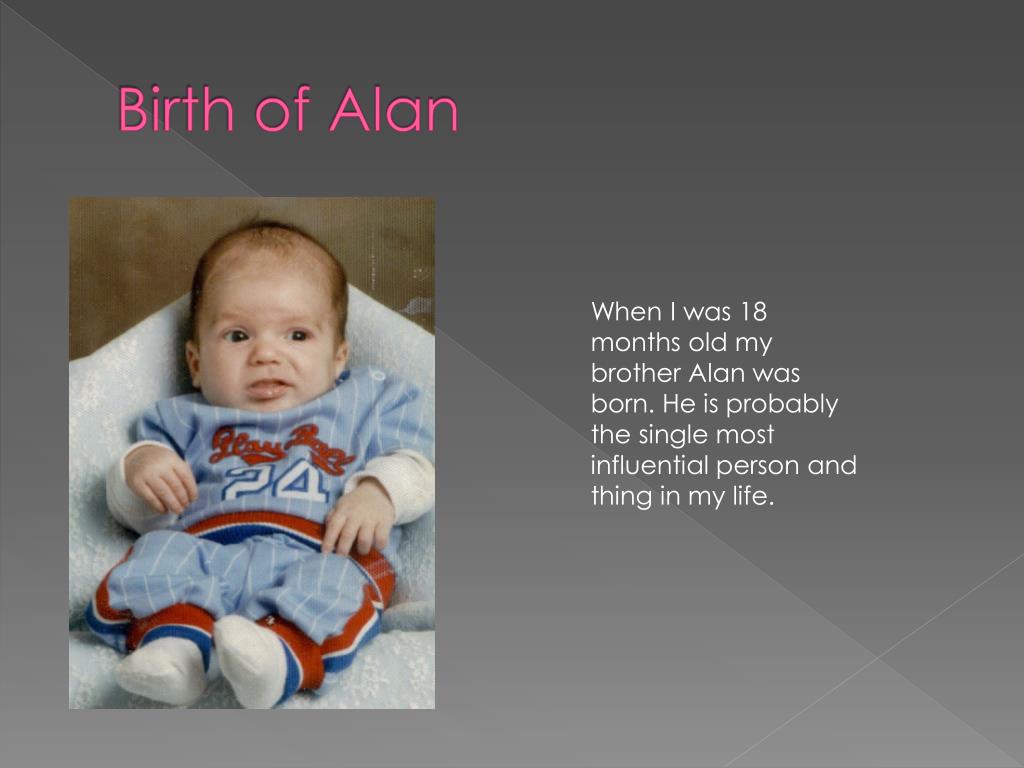 Birth of Alan

Play Ball
24

When I was 18 months old my brother Alan was born. He is probably the single most influential person and thing in my life.